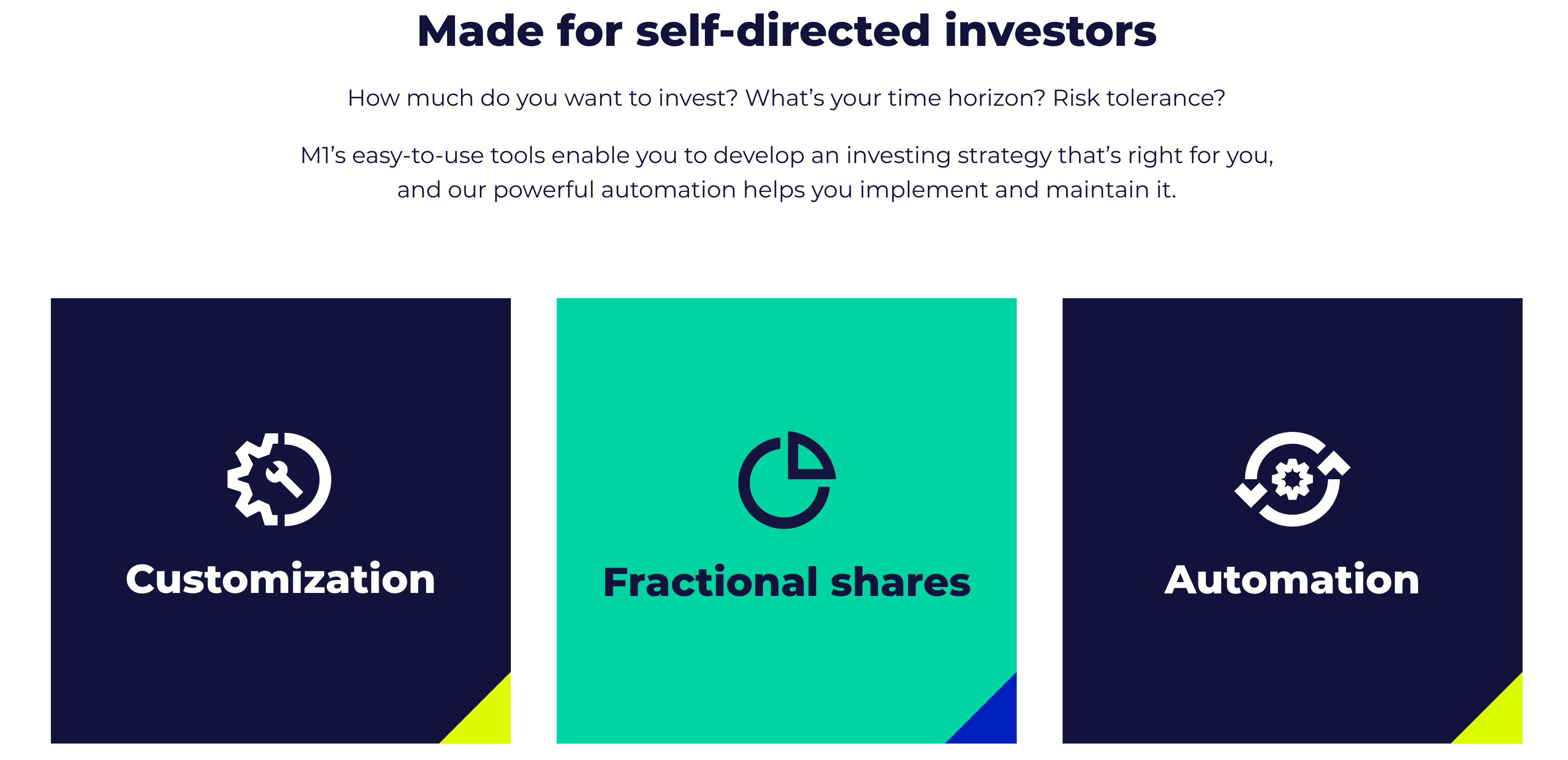 Made for self-directed investors

How much do you want to invest? What’s your time horizon? Risk tolerance?

M1’s easy-to-use tools enable you to develop an investing strategy that’s right for you, and our powerful automation helps you implement and maintain it.

Customization

Fractional shares

Automation